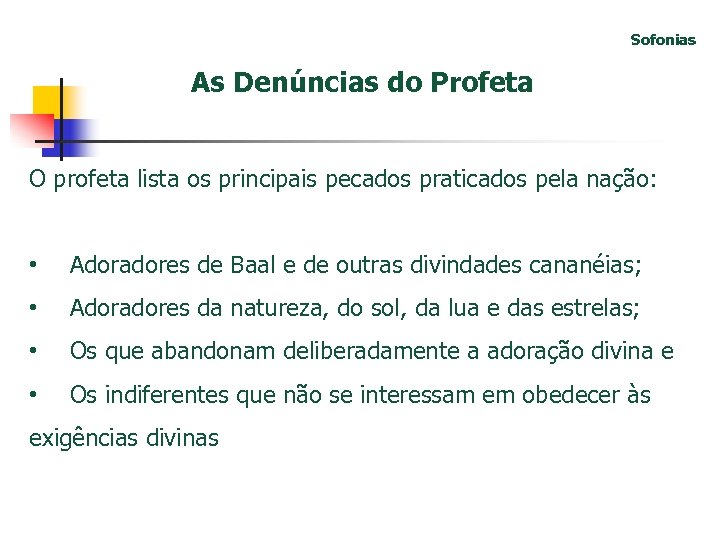 Sofonias

As Denúncias do Profeta

O profeta lista os principais pecados praticados pela nação:

• Adoradores de Baal e de outras divindades cananéias;
• Adoradores da natureza, do sol, da lua e das estrelas;
• Os que abandonam deliberadamente a adoração divina e
• Os indiferentes que não se interessam em obedecer às exigências divinas